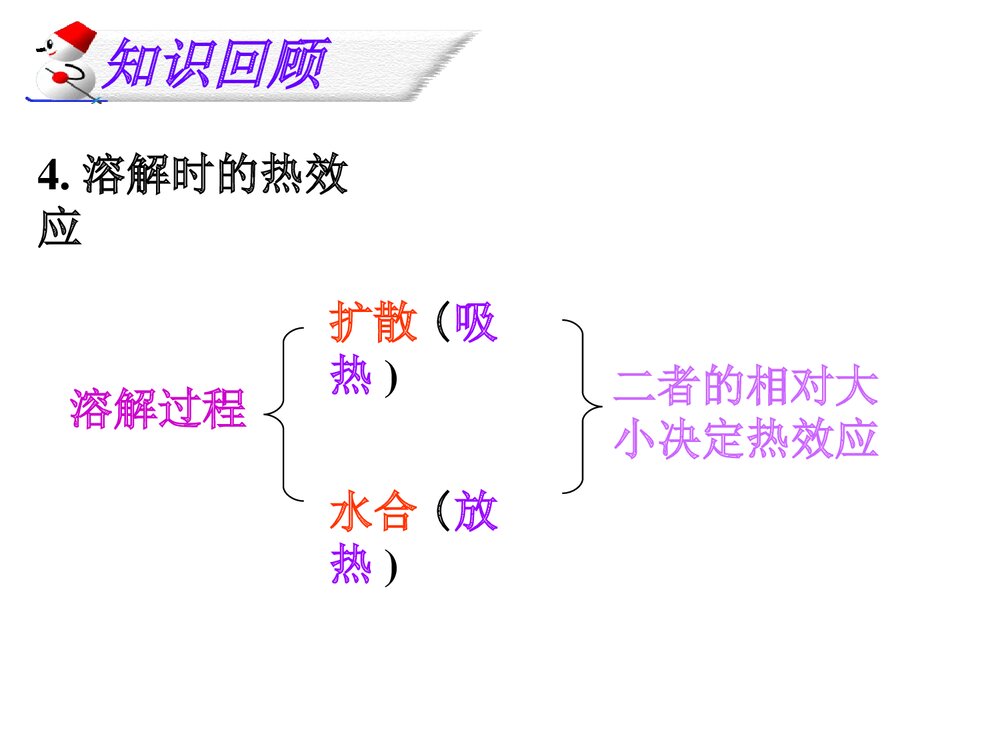 知识回顾

4. 溶解时的热效应

溶解过程

扩散（吸热）

水合（放热）

二者的相对大小决定热效应